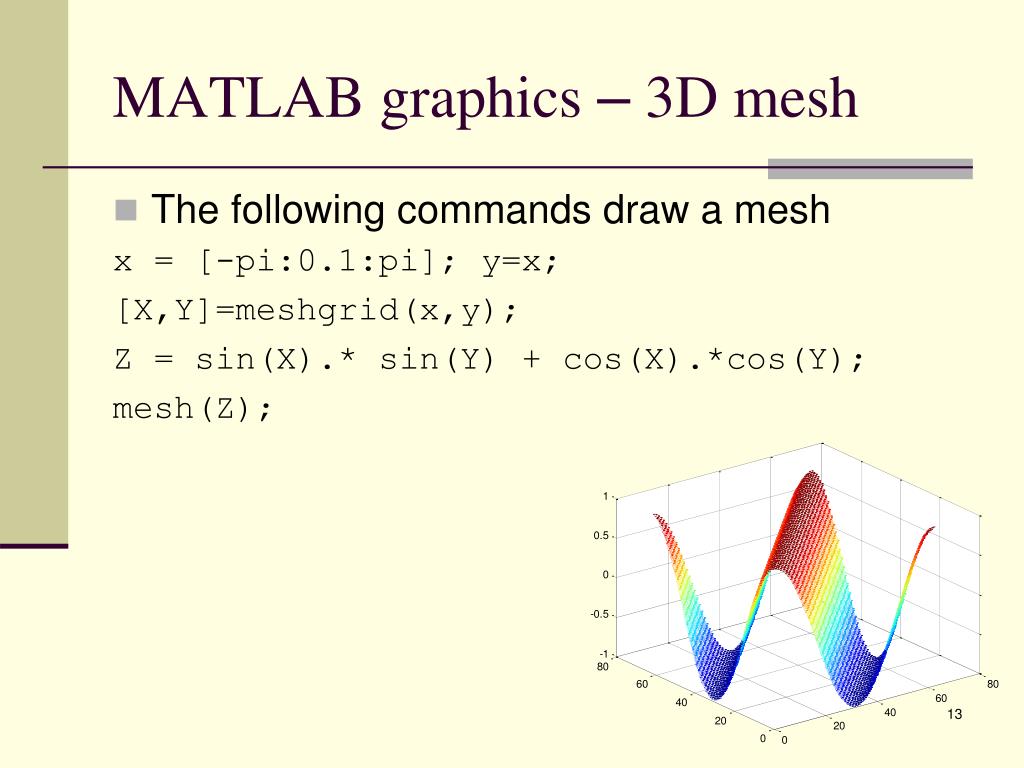 MATLAB graphics – 3D mesh

The following commands draw a mesh

x = [-pi:0.1:pi]; y=x;

[X,Y]=meshgrid(x,y);

Z = sin(X).* sin(Y) + cos(X).*cos(Y);

mesh(Z);

1
0.5
0
-0.5
-1
80
60
40
20
0
0
20
40
60
80

13